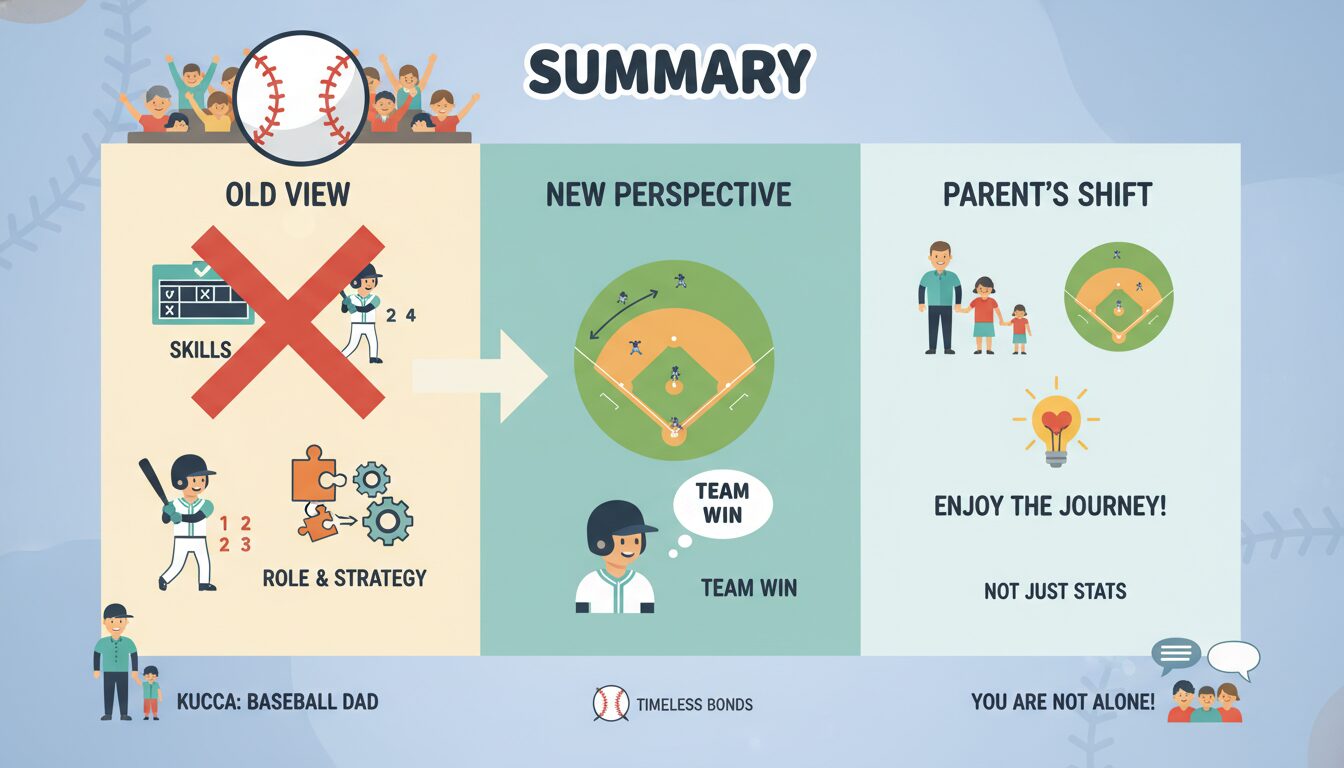 SUMMARY

OLD VIEW

SKILLS

2 4

1 2
2 3

ROLE & STRATEGY

NEW PERSPECTIVE

TEAM WIN

TEAM WIN

PARENT'S SHIFT

ENJOY THE JOURNEY!

NOT JUST STATS

KUCCA: BASEBALL DAD

TIMELESS BONDS

YOU ARE NOT ALONE!